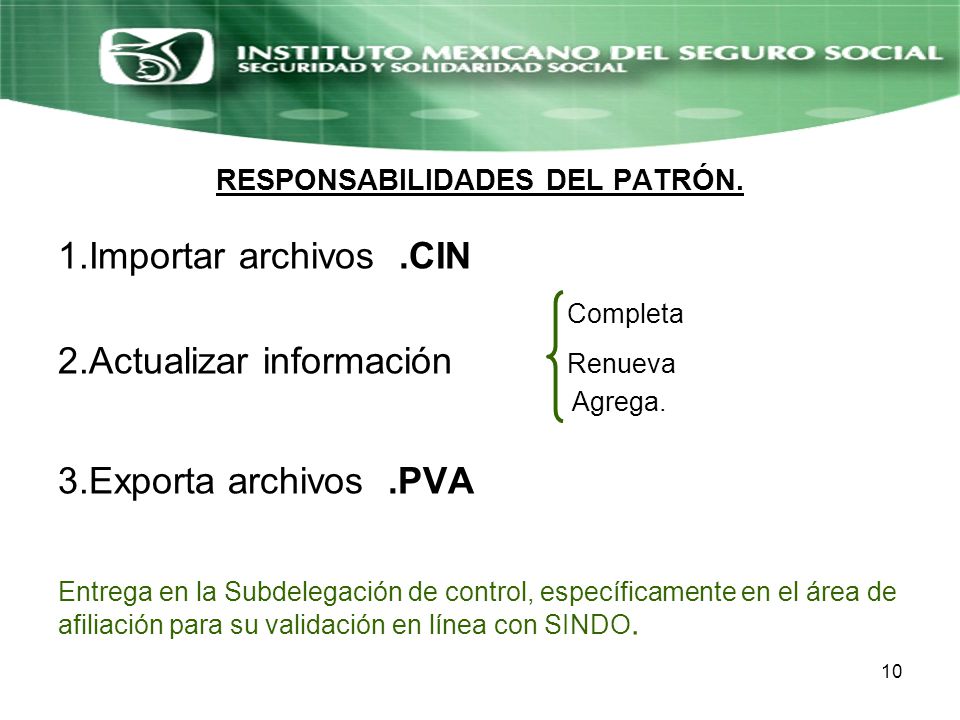 INSTITUTO MEXICANO DEL SEGURO SOCIAL
SEGURIDAD Y SOLIDARIDAD SOCIAL

RESPONSABILIDADES DEL PATRÓN.

1.Importar archivos .CIN

2.Actualizar información

Completa
Renueva
Agrega.

3.Exporta archivos .PVA

Entrega en la Subdelegación de control, específicamente en el área de afiliación para su validación en línea con SINDO.

10